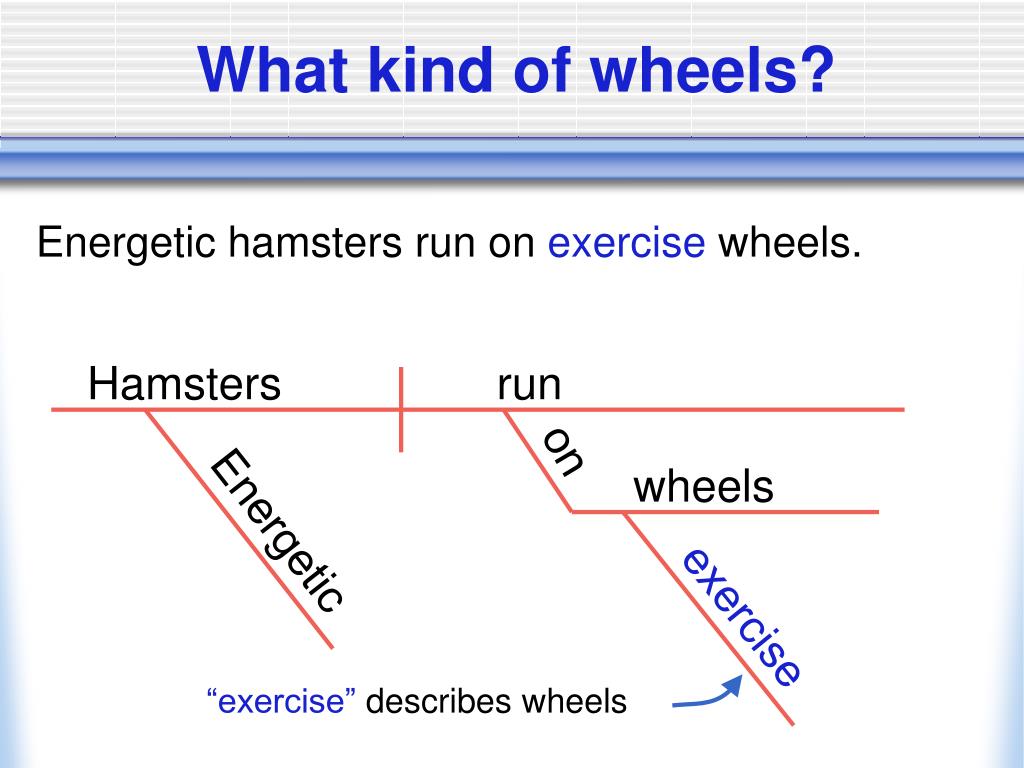 What kind of wheels?

Energetic hamsters run on exercise wheels.

Hamsters

run

Energetic

on

wheels

exercise

“exercise” describes wheels